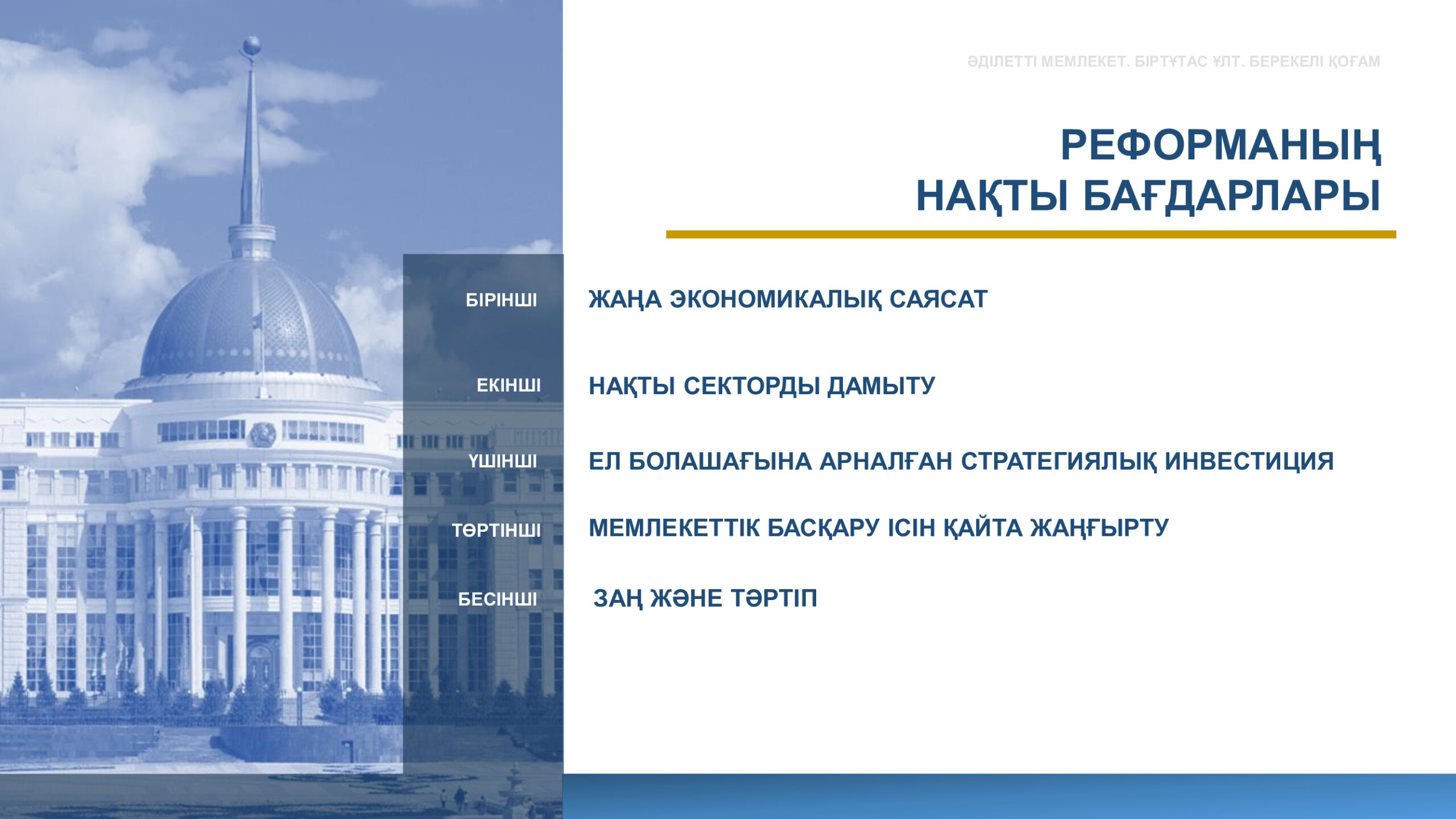 ӘДІЛЕТТІ МЕМЛЕКЕТ. БІРТҰТАС ҰЛТ. БЕРЕКЕЛІ ҚОҒАМ

РЕФОРМАНЫҢ НАҚТЫ БАҒДАРЛАРЫ

БІРІНШІ
ЖАҢА ЭКОНОМИКАЛЫҚ САЯСАТ

ЕКІНШІ
НАҚТЫ СЕКТОРДЫ ДАМЫТУ

ҮШІНШІ
ЕЛ БОЛАШАҒЫНА АРНАЛҒАН СТРАТЕГИЯЛЫҚ ИНВЕСТИЦИЯ

ТӨРТІНШІ
МЕМЛЕКЕТТІК БАСҚАРУ ІСІН ҚАЙТА ЖАҢҒЫРТУ

БЕСІНШІ
ЗАҢ ЖӘНЕ ТӘРТІП